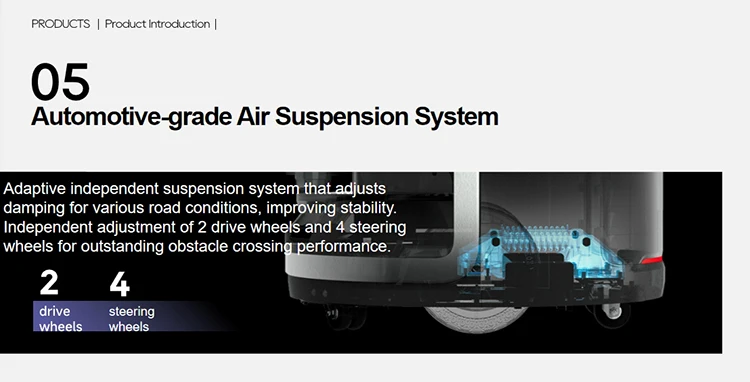 PRODUCTS | Product Introduction |

05
Automotive-grade Air Suspension System

Adaptive independent suspension system that adjusts damping for various road conditions, improving stability. Independent adjustment of 2 drive wheels and 4 steering wheels for outstanding obstacle crossing performance.

2
drive wheels

4
steering wheels